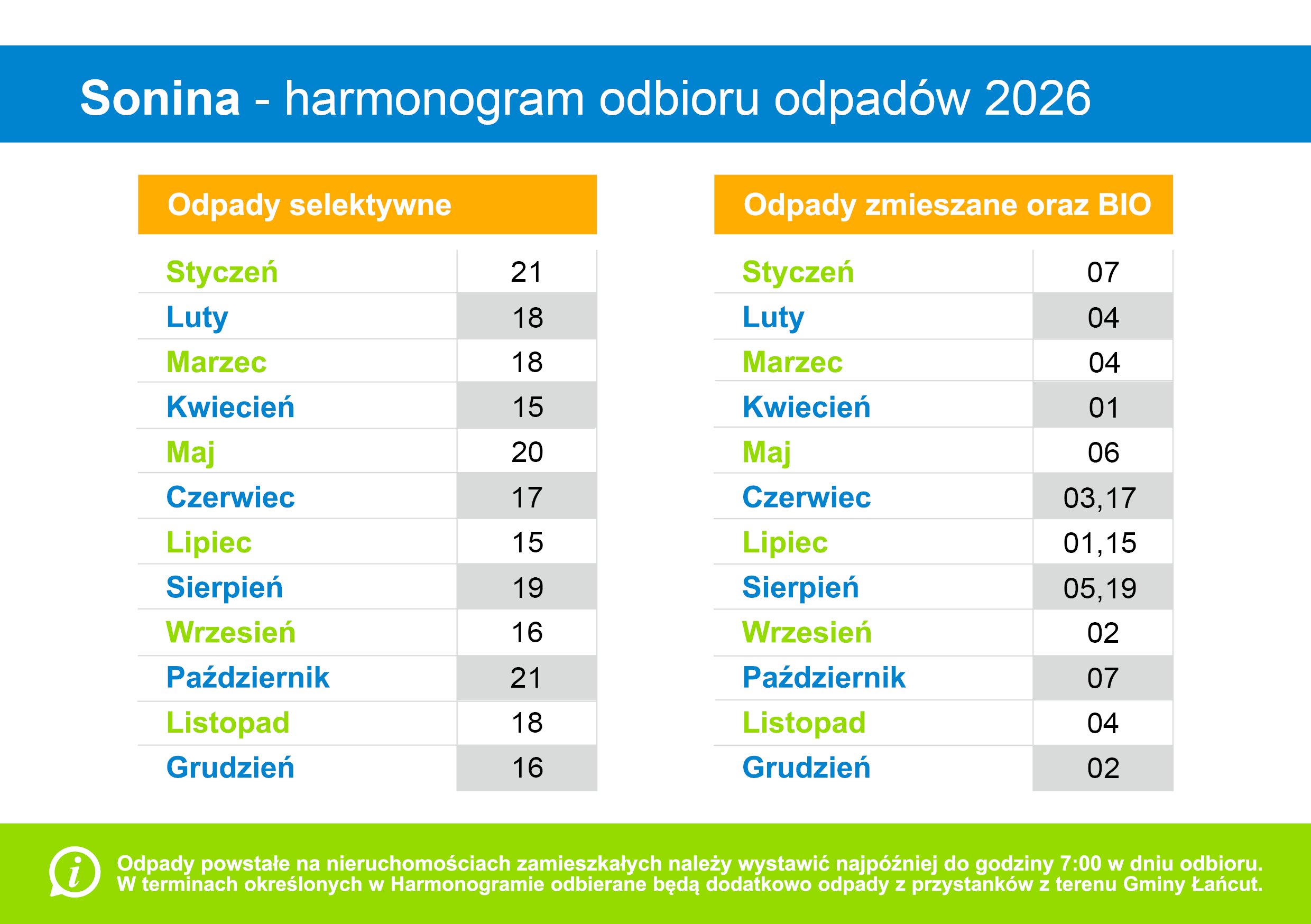 Sonina - harmonogram odbioru odpadów 2026

| Odpady selektywne | |
|---|---|
| Styczeń | 21 |
| Luty | 18 |
| Marzec | 18 |
| Kwiecień | 15 |
| Maj | 20 |
| Czerwiec | 17 |
| Lipiec | 15 |
| Sierpień | 19 |
| Wrzesień | 16 |
| Październik | 21 |
| Listopad | 18 |
| Grudzień | 16 |

| Odpady zmieszane oraz BIO | |
|---|---|
| Styczeń | 07 |
| Luty | 04 |
| Marzec | 04 |
| Kwiecień | 01 |
| Maj | 06 |
| Czerwiec | 03,17 |
| Lipiec | 01,15 |
| Sierpień | 05,19 |
| Wrzesień | 02 |
| Październik | 07 |
| Listopad | 04 |
| Grudzień | 02 |

i

Odpady powstałe na nieruchomościach zamieszkałych należy wystawić najpóźniej do godziny 7:00 w dniu odbioru.
W terminach określonych w Harmonogramie odbierane będą dodatkowo odpady z przystanków z terenu Gminy Łańcut.